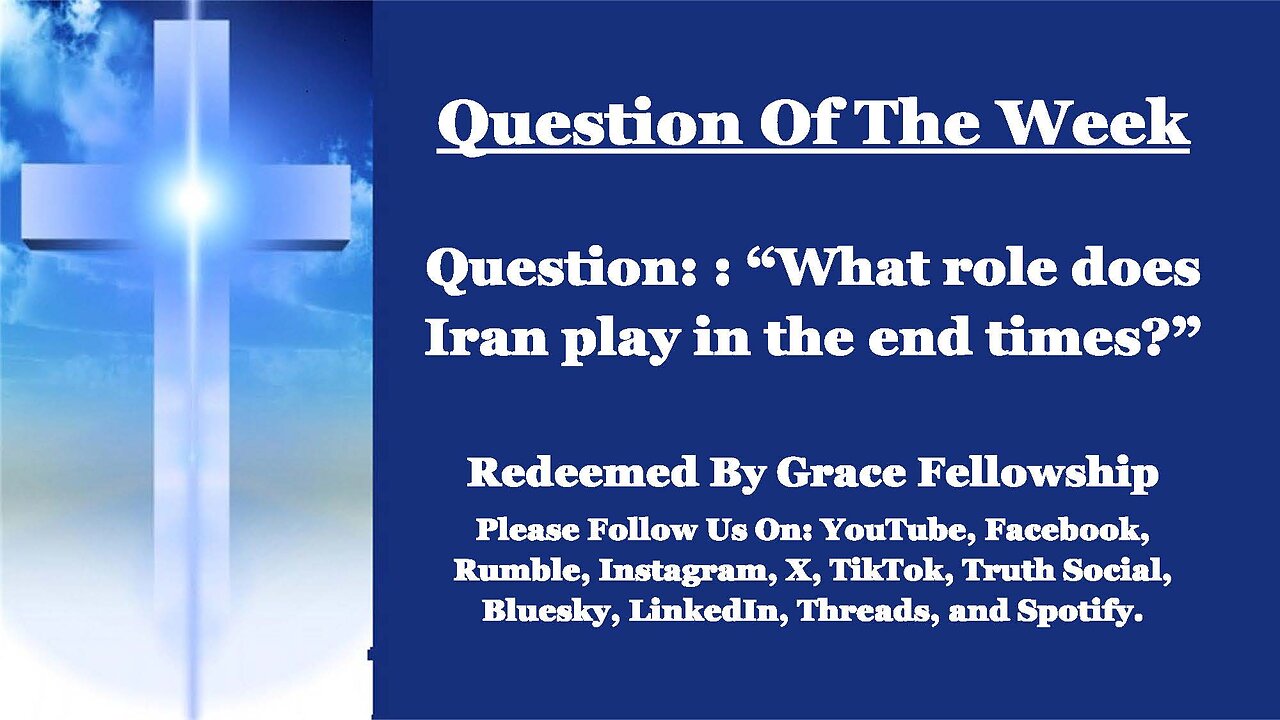 Question Of The Week

Question: : “What role does Iran play in the end times?”

Redeemed By Grace Fellowship

Please Follow Us On: YouTube, Facebook, Rumble, Instagram, X, TikTok, Truth Social, Bluesky, LinkedIn, Threads, and Spotify.